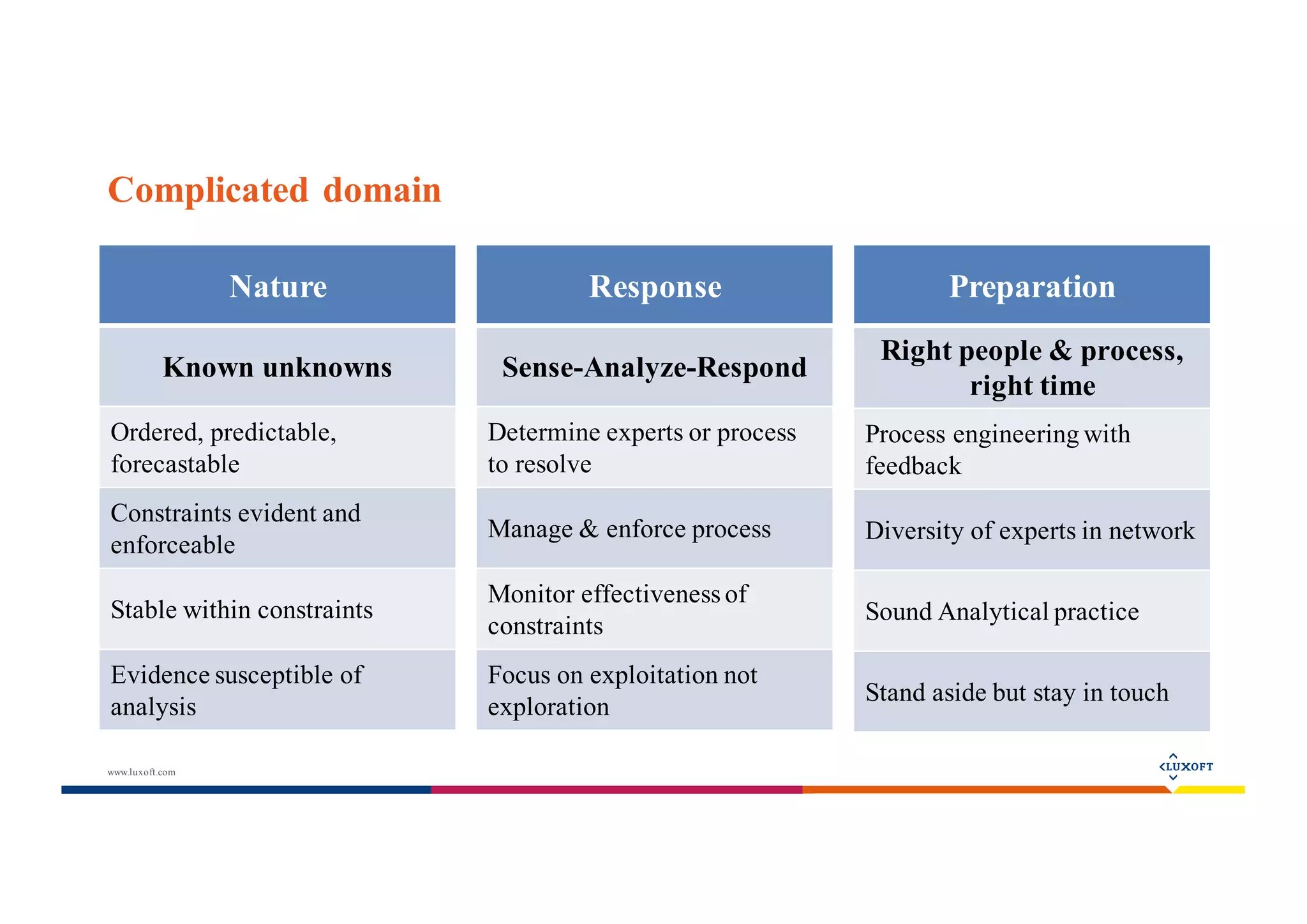 Complicated domain

| Nature | Response | Preparation |
|---|---|---|
| Known unknowns | Sense-Analyze-Respond | Right people & process, right time |
| Ordered, predictable, forecastable | Determine experts or process to resolve | Process engineering with feedback |
| Constraints evident and enforceable | Manage & enforce process | Diversity of experts in network |
| Stable within constraints | Monitor effectiveness of constraints | Sound Analytical practice |
| Evidence susceptible of analysis | Focus on exploitation not exploration | Stand aside but stay in touch |

www.luxoft.com

LUXOFT